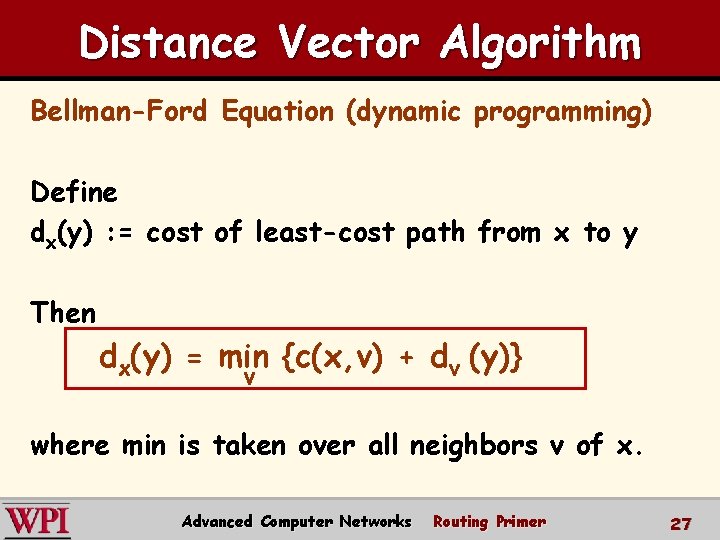 Distance Vector Algorithm

Bellman-Ford Equation (dynamic programming)

Define
$d_x(y)$ := cost of least-cost path from x to y

Then
$d_x(y) = \min_v \{c(x,v) + d_v(y)\}$

where min is taken over all neighbors v of x.

WPI Advanced Computer Networks Routing Primer 27